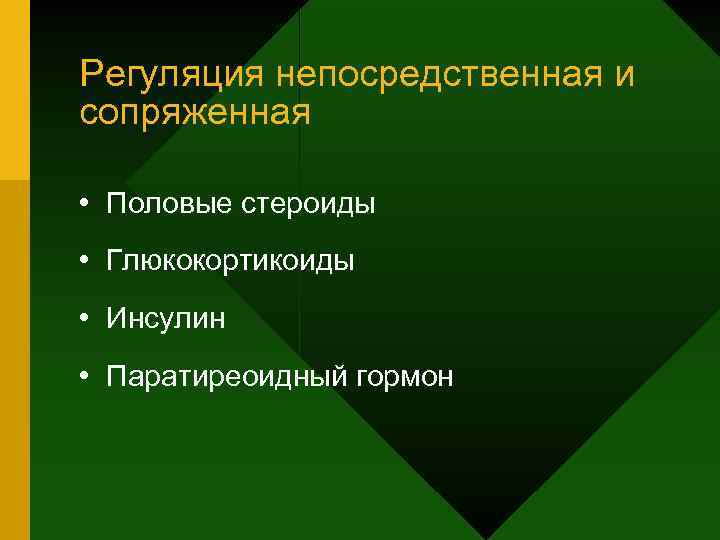 Регуляция непосредственная и сопряженная

• Половые стероиды
• Глюкокортикоиды
• Инсулин
• Паратиреоидный гормон